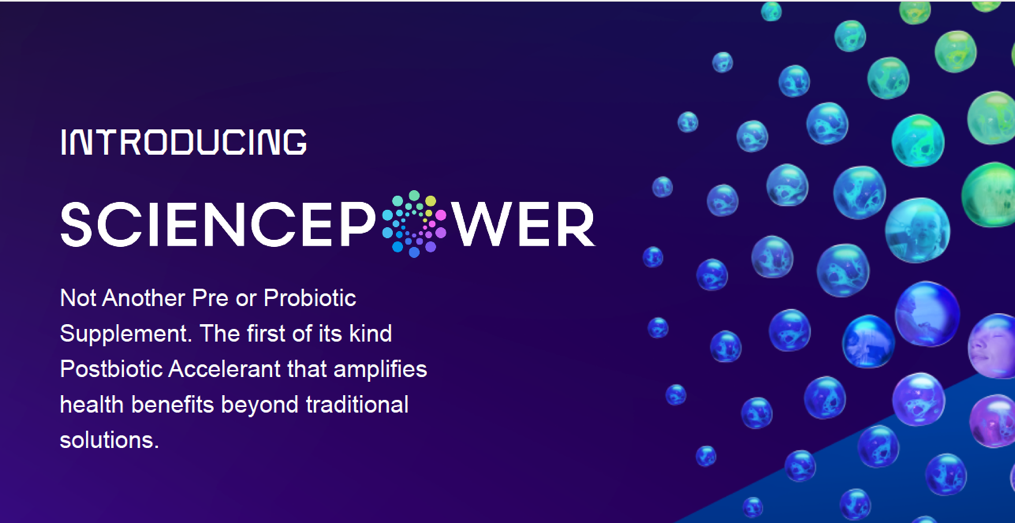 INTRODUCING

SCIENCEPOWER

Not Another Pre or Probiotic Supplement. The first of its kind Postbiotic Accelerant that amplifies health benefits beyond traditional solutions.